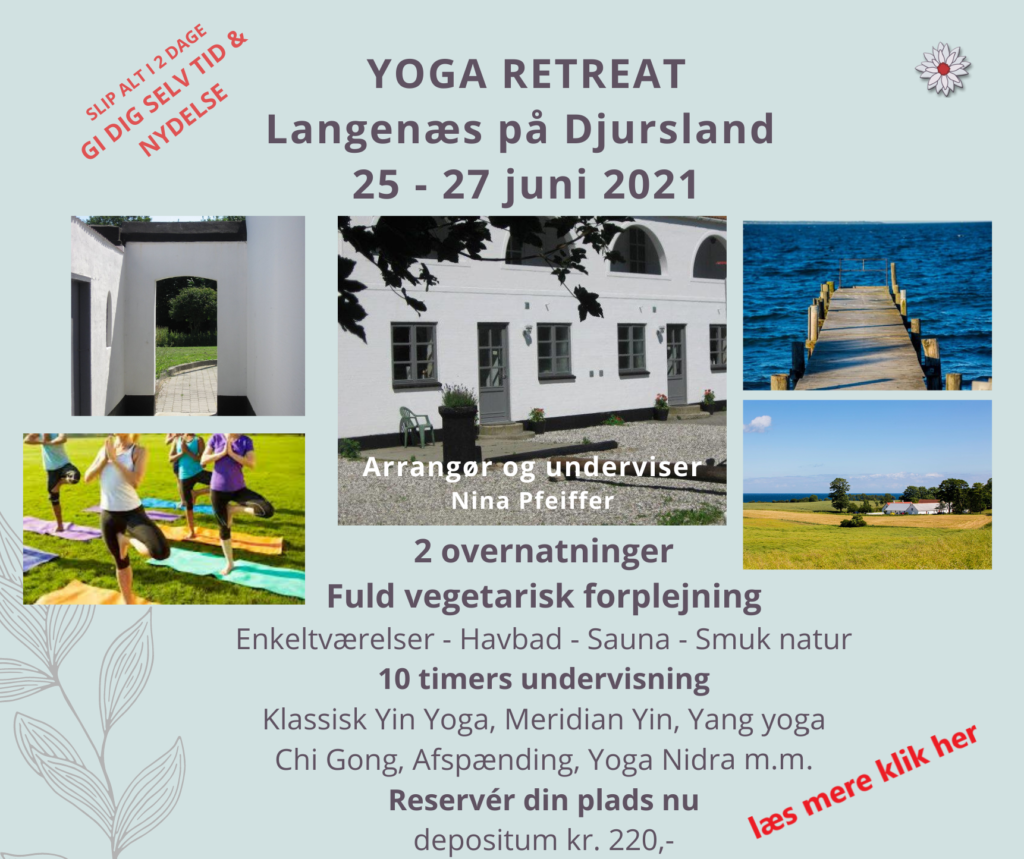 SLIP ALT I 2 DAGE
GI DIG SELV TID & NYDELSE

YOGA RETREAT
Langenæs på Djursland
25 - 27 juni 2021

Arrangør og underviser
Nina Pfeiffer

2 overnatninger
Fuld vegetarisk forplejning
Enkeltværelser - Havbad - Sauna - Smuk natur
10 timers undervisning
Klassisk Yin Yoga, Meridian Yin, Yang yoga
Chi Gong, Afspænding, Yoga Nidra m.m.
Reservér din plads nu
depositum kr. 220,-

læs mere klik her